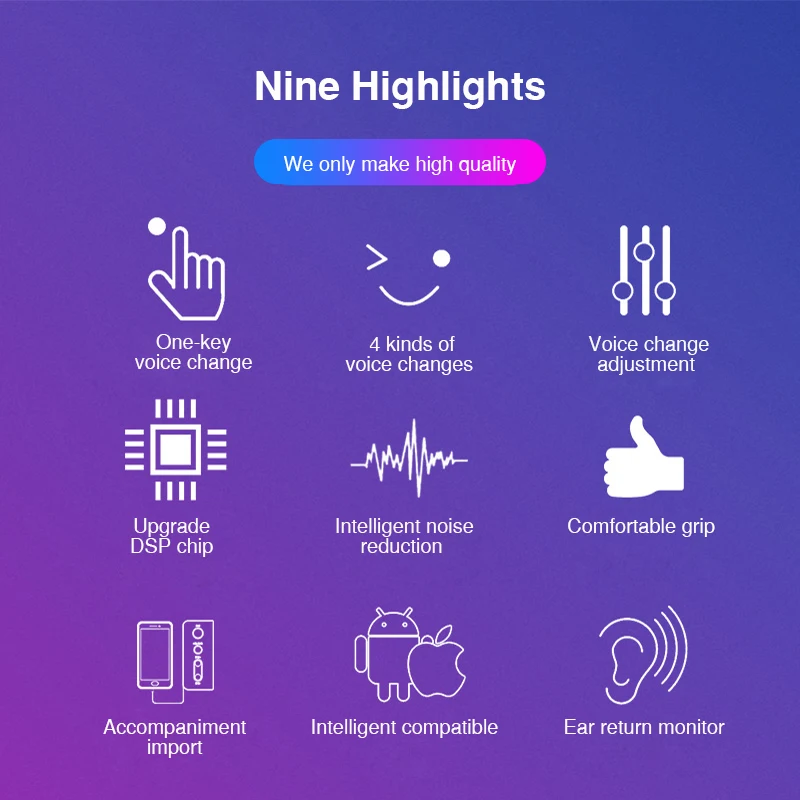 Nine Highlights

We only make high quality

One-key voice change

4 kinds of voice changes

Voice change adjustment

Upgrade DSP chip

Intelligent noise reduction

Comfortable grip

Accompaniment import

Intelligent compatible

Ear return monitor